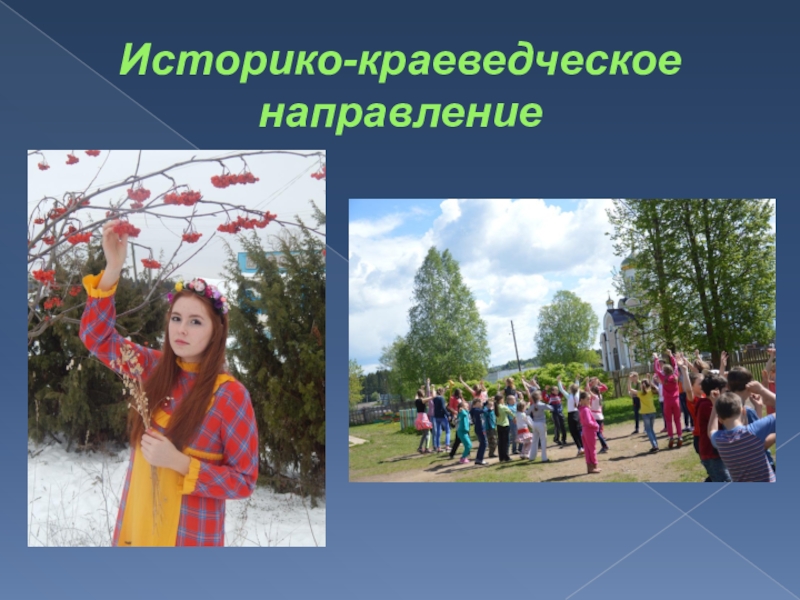 Историко-краеведческое направление